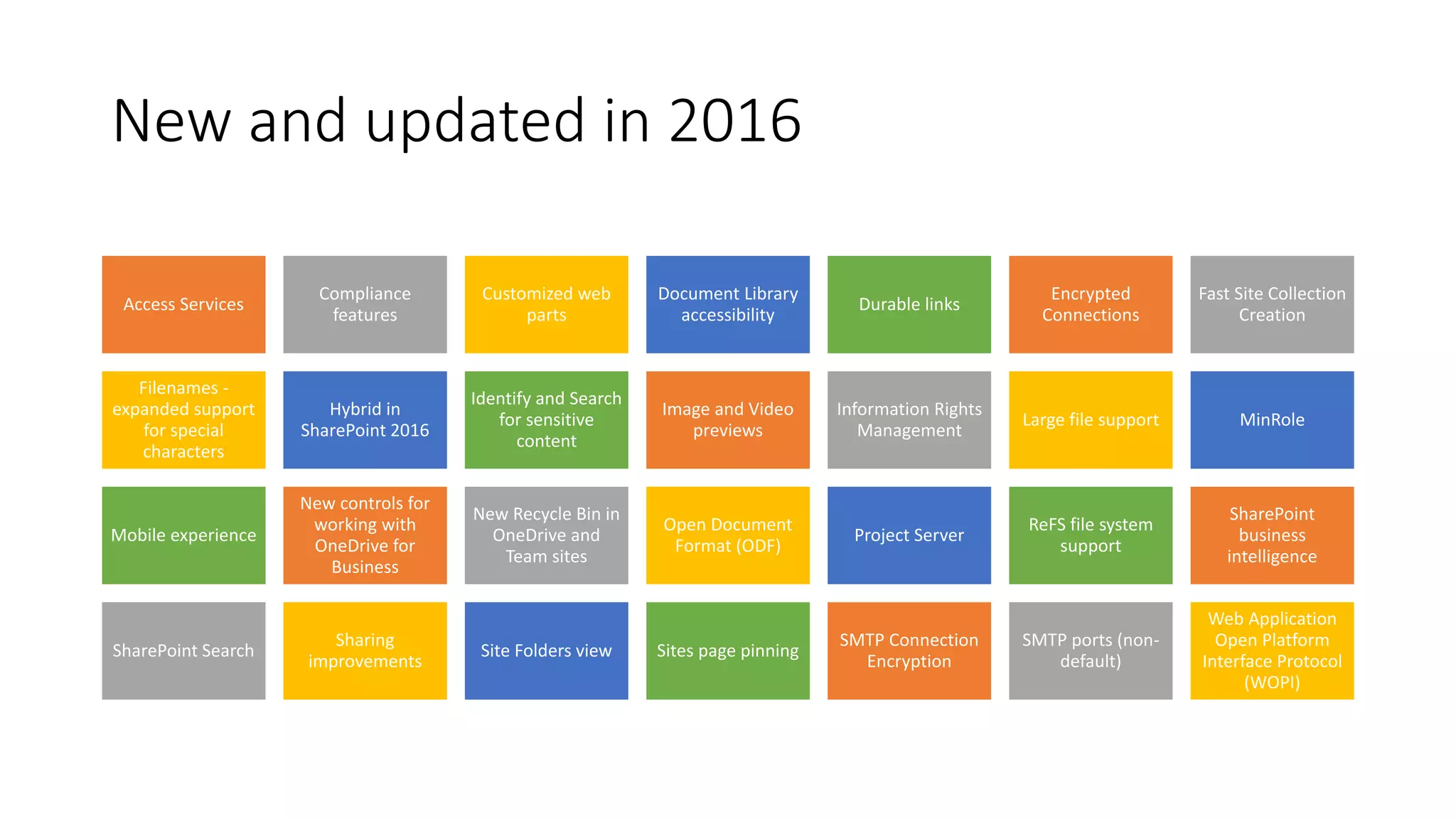 New and updated in 2016

Access Services

Compliance features

Customized web parts

Document Library accessibility

Durable links

Encrypted Connections

Fast Site Collection Creation

Filenames - expanded support for special characters

Hybrid in SharePoint 2016

Identify and Search for sensitive content

Image and Video previews

Information Rights Management

Large file support

MinRole

Mobile experience

New controls for working with OneDrive for Business

New Recycle Bin in OneDrive and Team sites

Open Document Format (ODF)

Project Server

ReFS file system support

SharePoint business intelligence

SharePoint Search

Sharing improvements

Site Folders view

Sites page pinning

SMTP Connection Encryption

SMTP ports (non-default)

Web Application Open Platform Interface Protocol (WOPI)